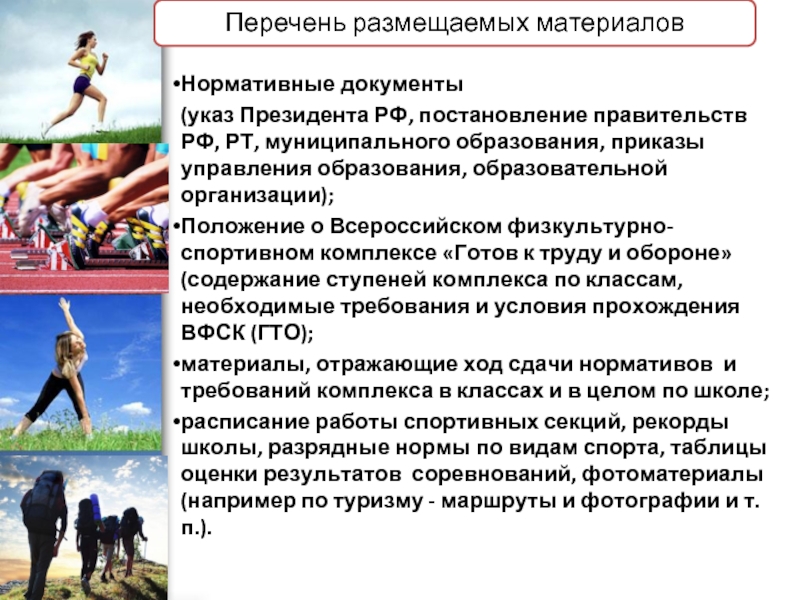 Перечень размещаемых материалов

•Нормативные документы
(указ Президента РФ, постановление правительств РФ, РТ, муниципального образования, приказы управления образования, образовательной организации);

•Положение о Всероссийском физкультурно-спортивном комплексе «Готов к труду и обороне» (содержание ступеней комплекса по классам, необходимые требования и условия прохождения ВФСК (ГТО);

•материалы, отражающие ход сдачи нормативов и требований комплекса в классах и в целом по школе;

•расписание работы спортивных секций, рекорды школы, разрядные нормы по видам спорта, таблицы оценки результатов соревнований, фотоматериалы (например по туризму - маршруты и фотографии и т. п.).